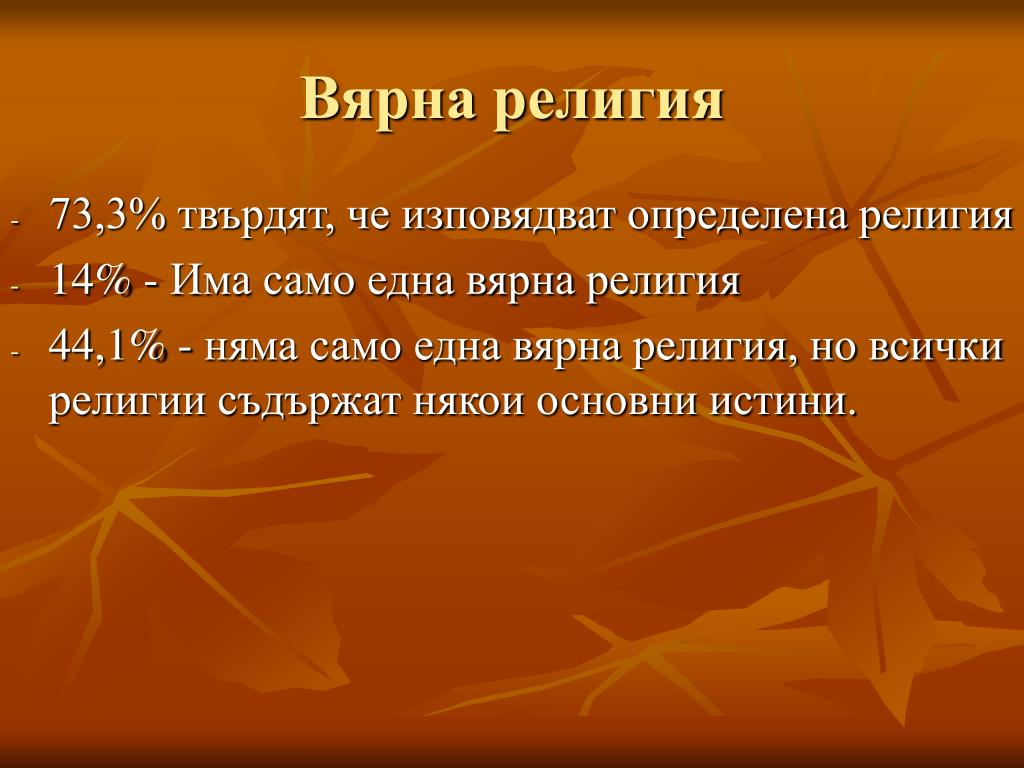 Вярна религия

- 73,3% твърдят, че изповядват определена религия
- 14% - Има само една вярна религия
- 44,1% - няма само една вярна религия, но всички религии съдържат някои основни истини.